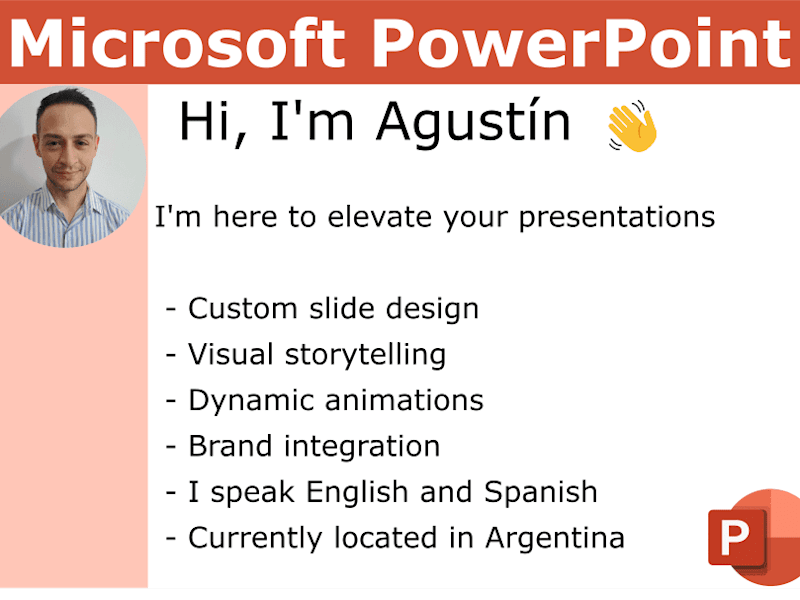 Microsoft PowerPoint

Hi, I'm Agustín 👋

I'm here to elevate your presentations

- Custom slide design
- Visual storytelling
- Dynamic animations
- Brand integration
- I speak English and Spanish
- Currently located in Argentina

P